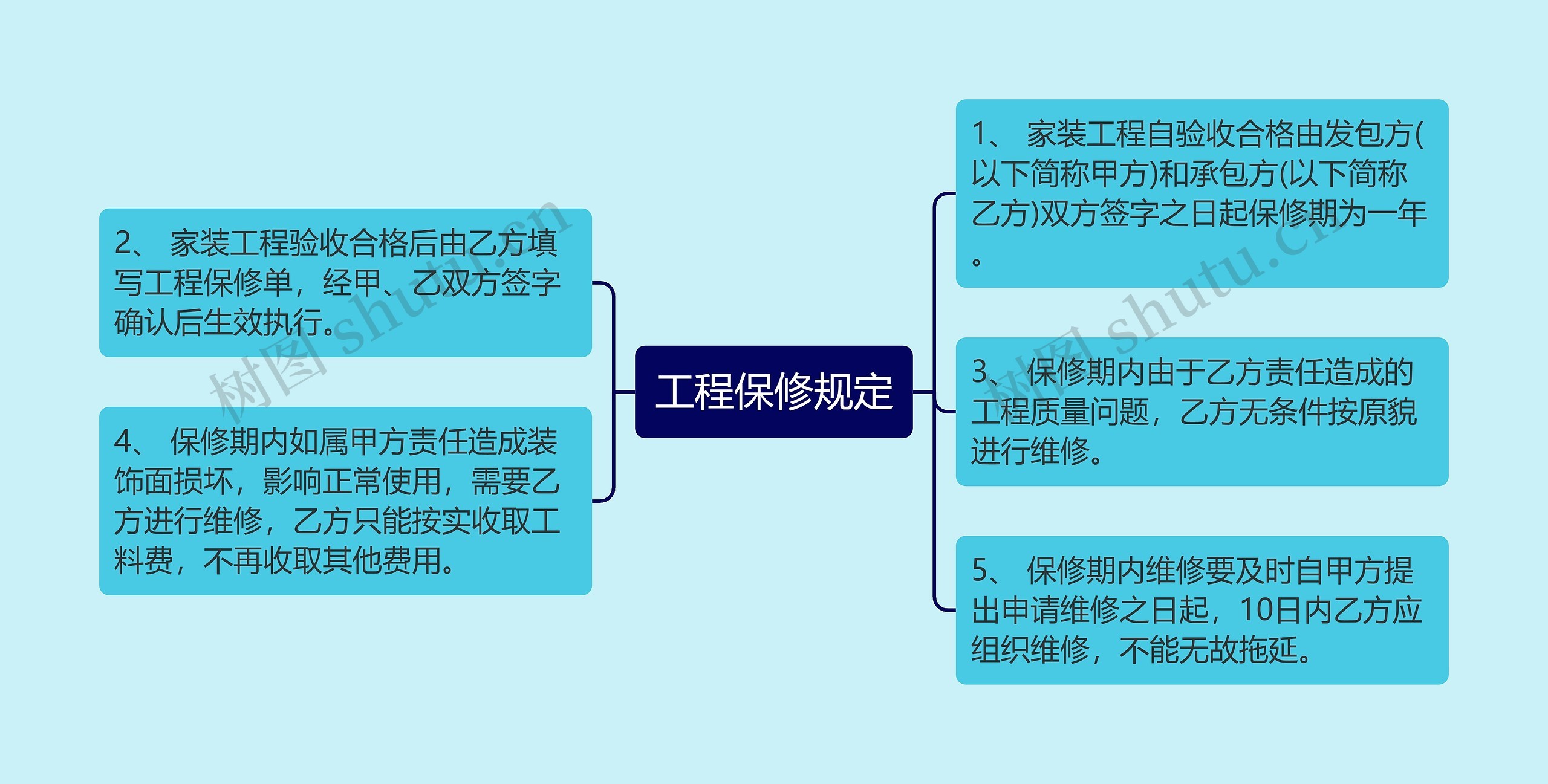 工程保修规定

1、 家装工程自验收合格由发包方(以下简称甲方)和承包方(以下简称乙方)双方签字之日起保修期为一年。

2、 家装工程验收合格后由乙方填写工程保修单，经甲、乙双方签字确认后生效执行。

3、 保修期内由于乙方责任造成的工程质量问题，乙方无条件按原貌进行维修。

4、 保修期内如属甲方责任造成装饰面损坏，影响正常使用，需要乙方进行维修，乙方只能按实收取工料费，不再收取其他费用。

5、 保修期内维修要及时自甲方提出申请维修之日起，10日内乙方应组织维修，不能无故拖延。

树图 shutu.cn

树图 shutu.cn